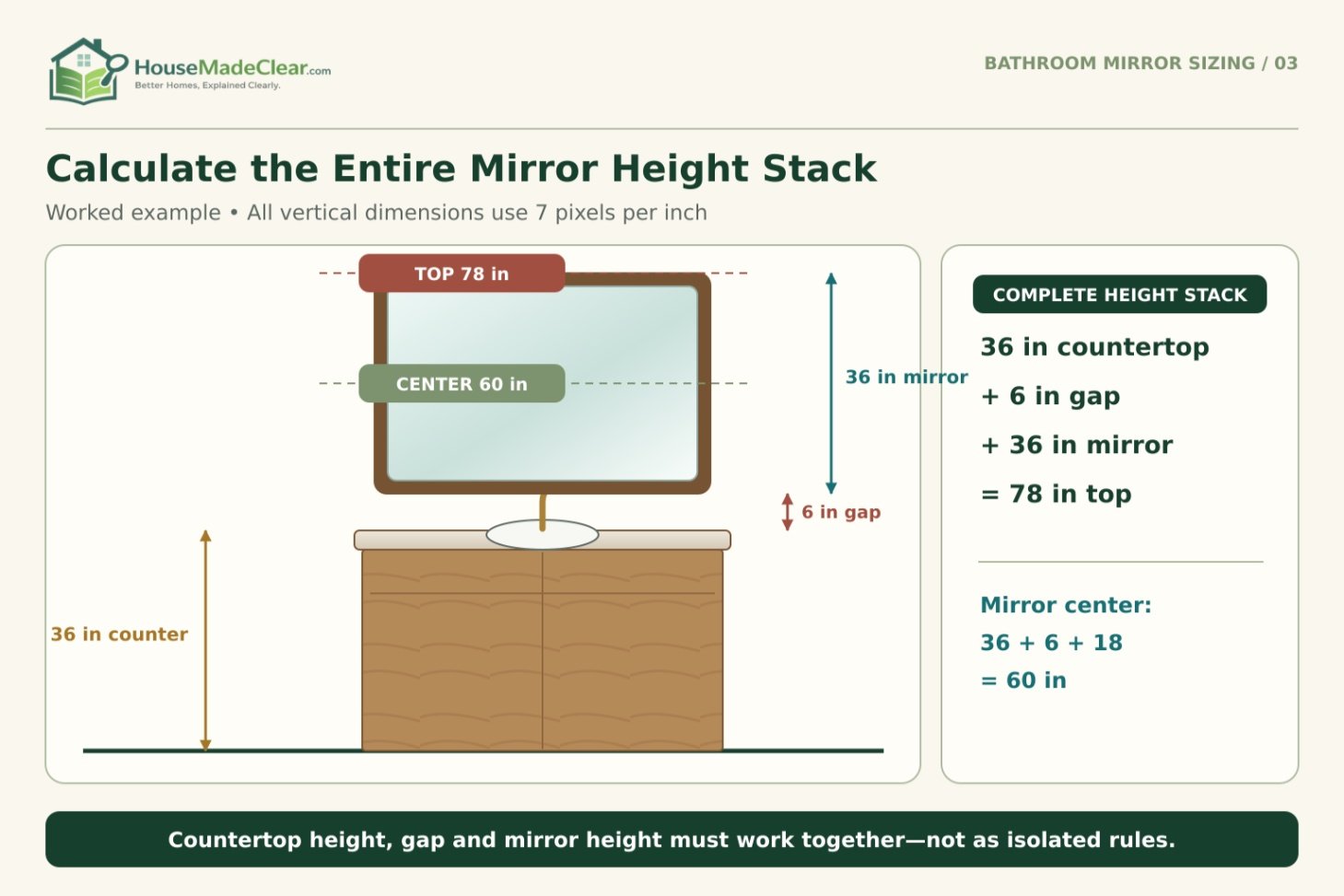 HouseMadeClear.com
Better Homes, Explained Clearly.

BATHROOM MIRROR SIZING / 03

Calculate the Entire Mirror Height Stack

Worked example • All vertical dimensions use 7 pixels per inch

TOP 78 in

CENTER 60 in

36 in mirror

6 in gap

36 in counter

COMPLETE HEIGHT STACK

36 in countertop

+ 6 in gap

+ 36 in mirror

= 78 in top

Mirror center:

36 + 6 + 18

= 60 in

Countertop height, gap and mirror height must work together—not as isolated rules.